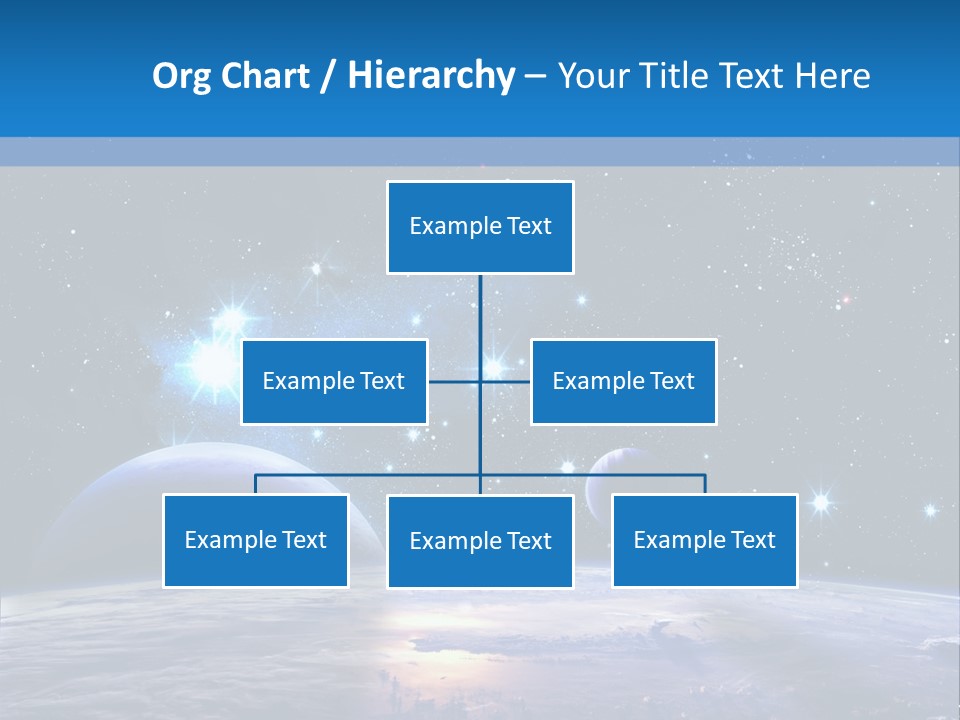 Org Chart / Hierarchy – Your Title Text Here

Example Text

Example Text

Example Text

Example Text

Example Text

Example Text